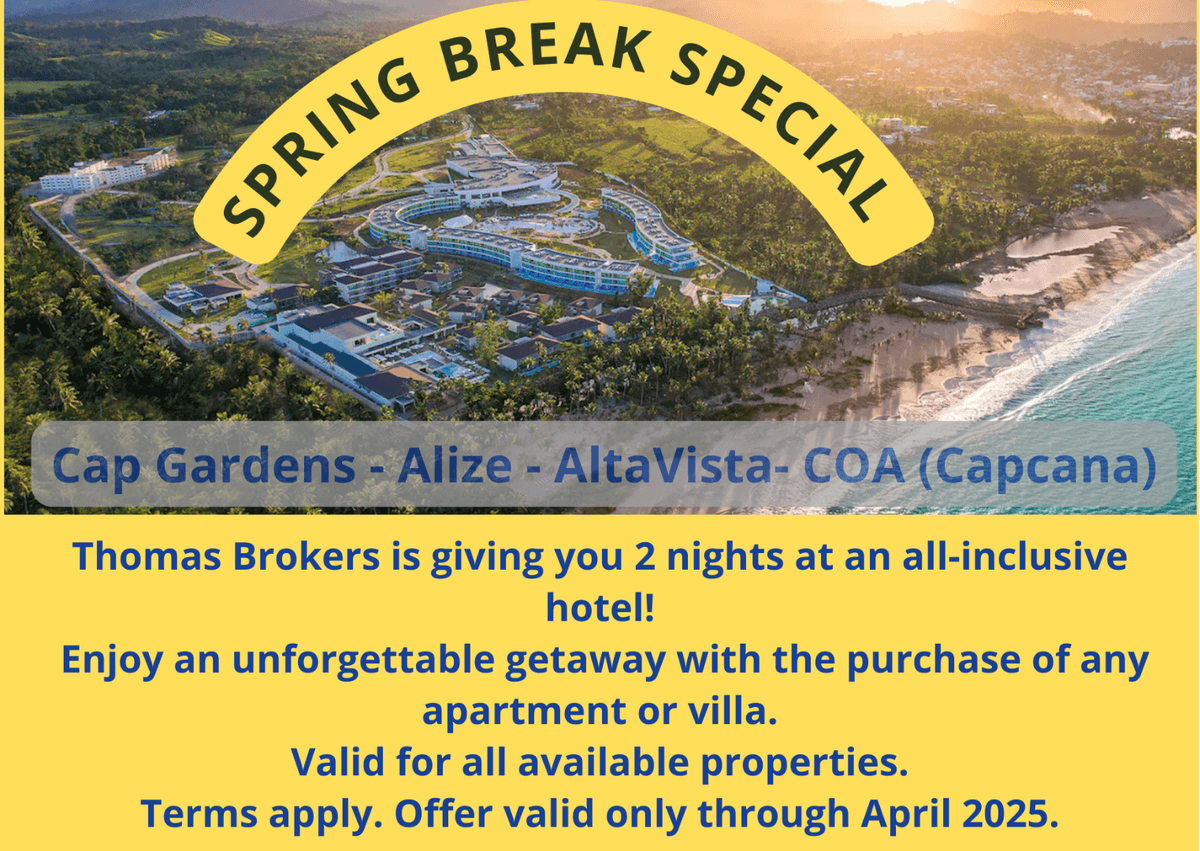 SPRING BREAK SPECIAL

Cap Gardens - Alize - AltaVista- COA (Capcana)

Thomas Brokers is giving you 2 nights at an all-inclusive hotel!
Enjoy an unforgettable getaway with the purchase of any apartment or villa.
Valid for all available properties.
Terms apply. Offer valid only through April 2025.